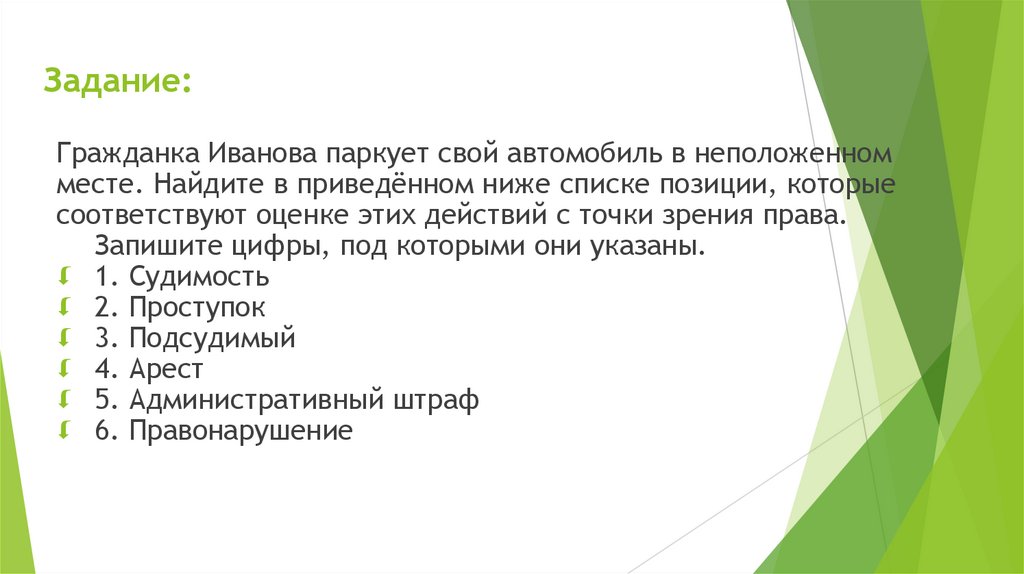 Задание:

Гражданка Иванова паркует свой автомобиль в неположенном месте. Найдите в приведённом ниже списке позиции, которые соответствуют оценке этих действий с точки зрения права. Запишите цифры, под которыми они указаны.

1. Судимость
2. Проступок
3. Подсудимый
4. Арест
5. Административный штраф
6. Правонарушение